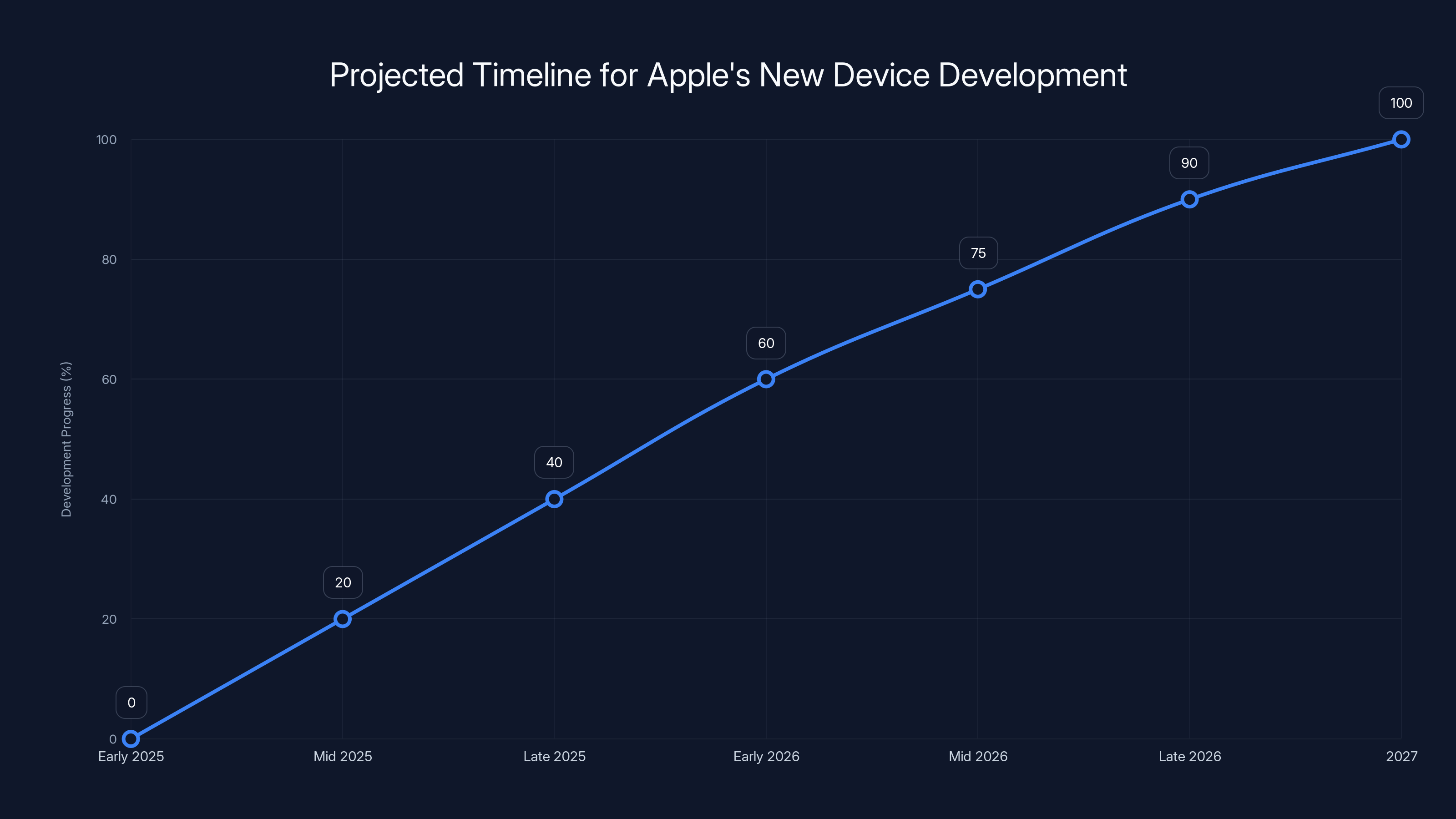 Projected Timeline for Apple's New Device Development

Development Progress (%)

100
80
60
40
20
0

0
20
40
60
75
90
100

Early 2025
Mid 2025
Late 2025
Early 2026
Mid 2026
Late 2026
2027